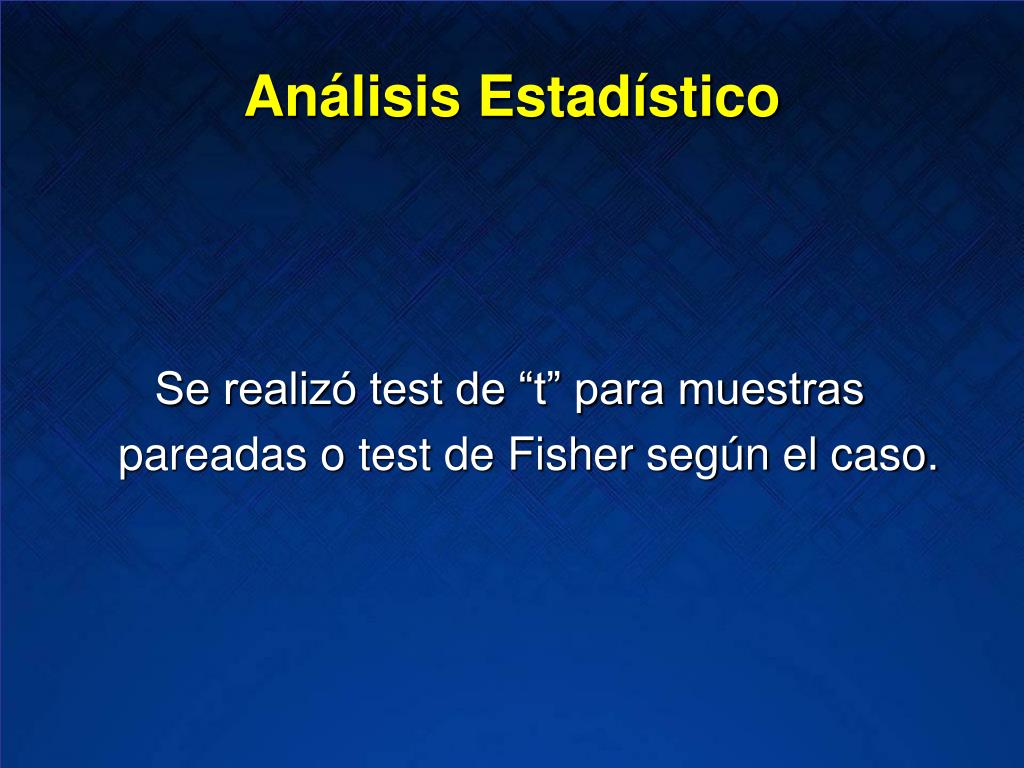 Análisis Estadístico

Se realizó test de “t” para muestras pareadas o test de Fisher según el caso.